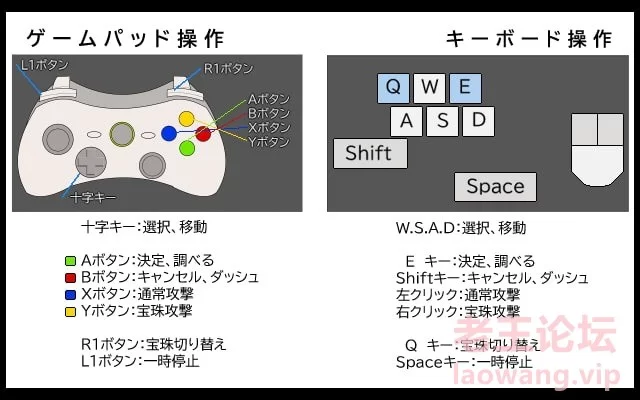 ゲームパッド操作

L1ボタン
R1ボタン
Aボタン
Bボタン
Xボタン
Yボタン
十字キー

十字キー:選択、移動

Aボタン:決定、調べる
Bボタン:キャンセル、ダッシュ
Xボタン:通常攻撃
Yボタン:宝珠攻撃

R1ボタン:宝珠切り替え
L1ボタン:一時停止

キーボード操作

Q W E
A S D
Shift
Space

W.S.A.D:選択、移動

E キー:決定、調べる
Shiftキー:キャンセル、ダッシュ
左クリック:通常攻撃
右クリック:宝珠攻撃

Q キー:宝珠切り替え
Spaceキー:一時停止

老王论坛
laowang.vip